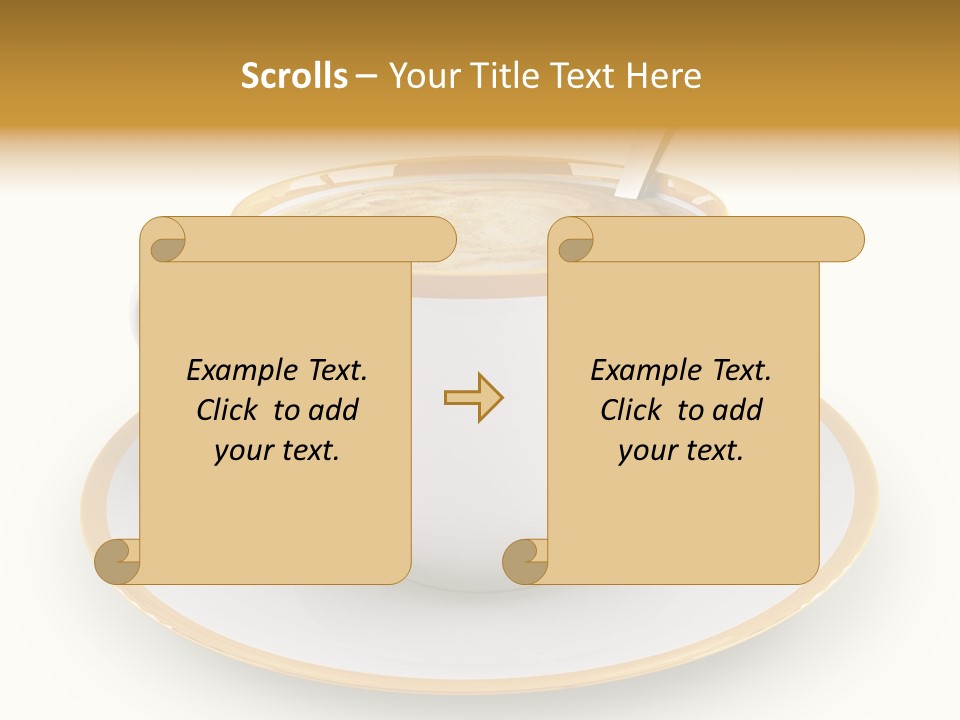 Scrolls – Your Title Text Here

Example Text. Click to add your text.

Example Text. Click to add your text.